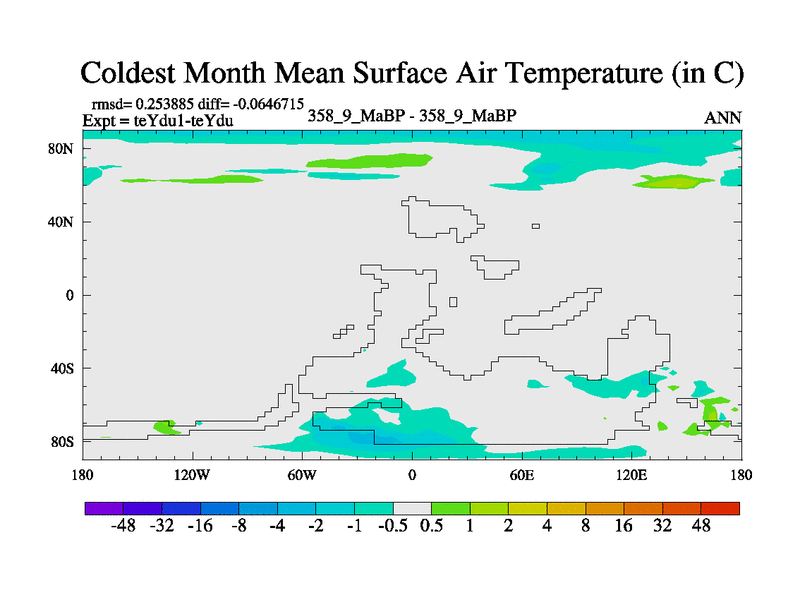 Coldest Month Mean Surface Air Temperature (in C)

rmsd= 0.253885 diff= -0.0646715
Expt = teYdu1-teYdu

358_9_MaBP - 358_9_MaBP

ANN

80N
40N
0
40S
80S

180 120W 60W 0 60E 120E 180

-48 -32 -16 -8 -4 -2 -1 -0.5 0.5 1 2 4 8 16 32 48